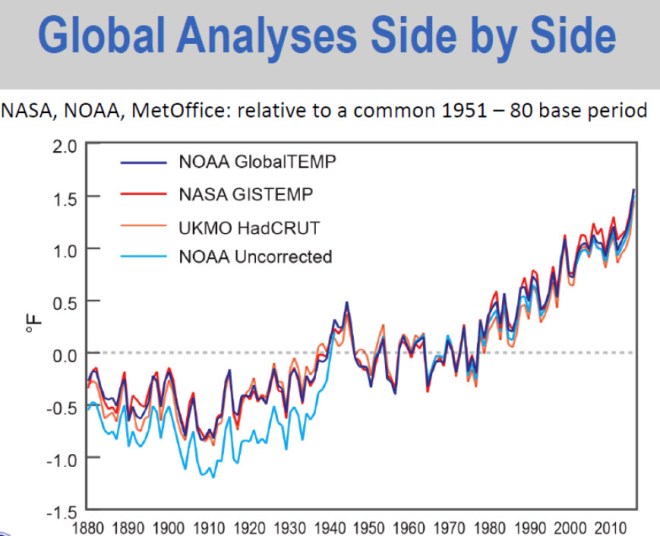 Global Analyses Side by Side

NASA, NOAA, MetOffice: relative to a common 1951 – 80 base period

NOAA GlobalTEMP
NASA GISTEMP
UKMO HadCRUT
NOAA Uncorrected

°F

2.0
1.5
1.0
0.5
0.0
-0.5
-1.0
-1.5

1880 1890 1900 1910 1920 1930 1940 1950 1960 1970 1980 1990 2000 2010